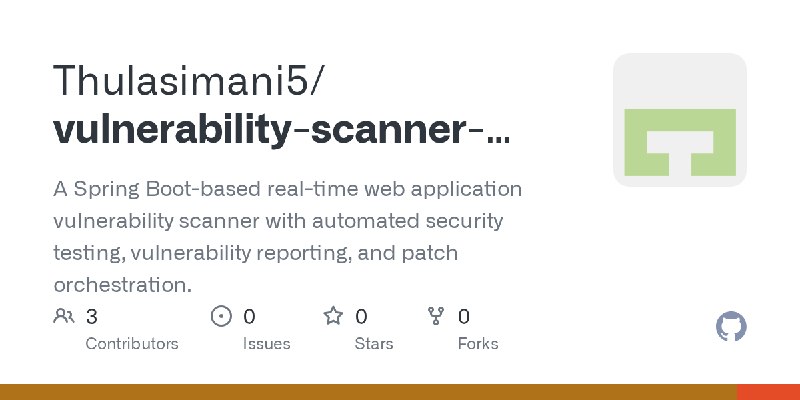 Thulasimani5/
vulnerability-scanner-...

A Spring Boot-based real-time web application vulnerability scanner with automated security testing, vulnerability reporting, and patch orchestration.

3
Contributors

0
Issues

0
Stars

0
Forks